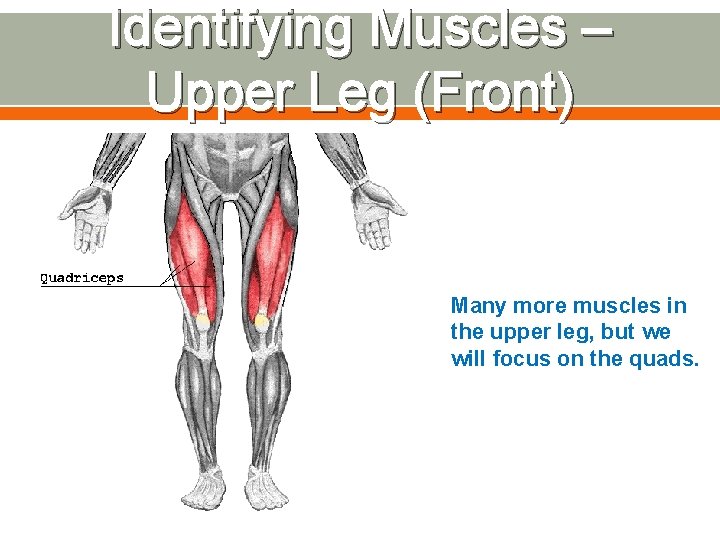 Identifying Muscles – Upper Leg (Front)

Quadriceps

Many more muscles in the upper leg, but we will focus on the quads.